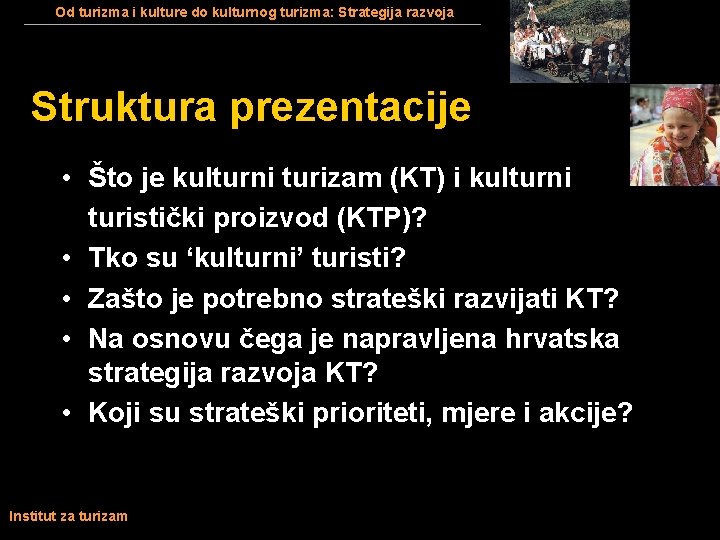 Od turizma i kulture do kulturnog turizma: Strategija razvoja

Struktura prezentacije

• Što je kulturni turizam (KT) i kulturni turistički proizvod (KTP)?
• Tko su ‘kulturni’ turisti?
• Zašto je potrebno strateški razvijati KT?
• Na osnovu čega je napravljena hrvatska strategija razvoja KT?
• Koji su strateški prioriteti, mjere i akcije?

Institut za turizam